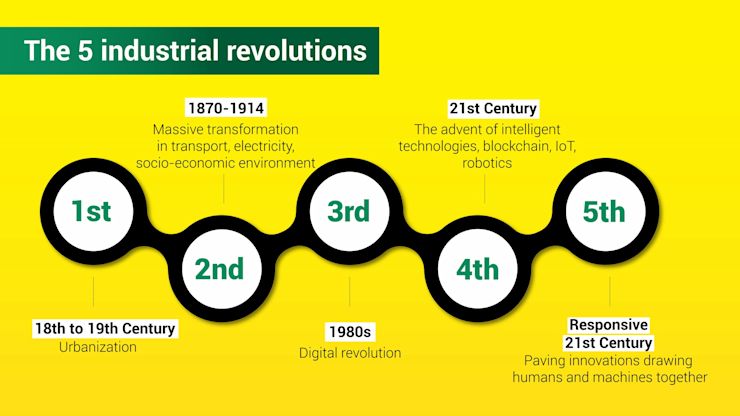 The 5 industrial revolutions

1st

18th to 19th Century
Urbanization

2nd

1870-1914
Massive transformation in transport, electricity, socio-economic environment

3rd

1980s
Digital revolution

4th

21st Century
The advent of intelligent technologies, blockchain, IoT, robotics

5th

Responsive 21st Century
Paving innovations drawing humans and machines together